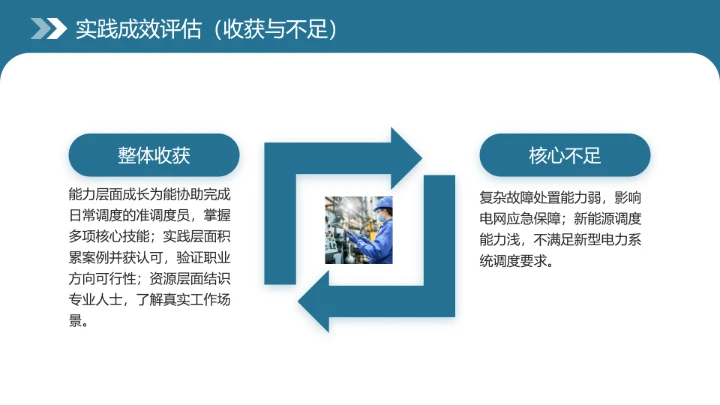 实践成效评估（收获与不足）

整体收获

能力层面成长为能协助完成日常调度的准调度员，掌握多项核心技能；实践层面积累案例并获认可，验证职业方向可行性；资源层面结识专业人士，了解真实工作场景。

核心不足

复杂故障处置能力弱，影响电网应急保障；新能源调度能力浅，不满足新型电力系统调度要求。